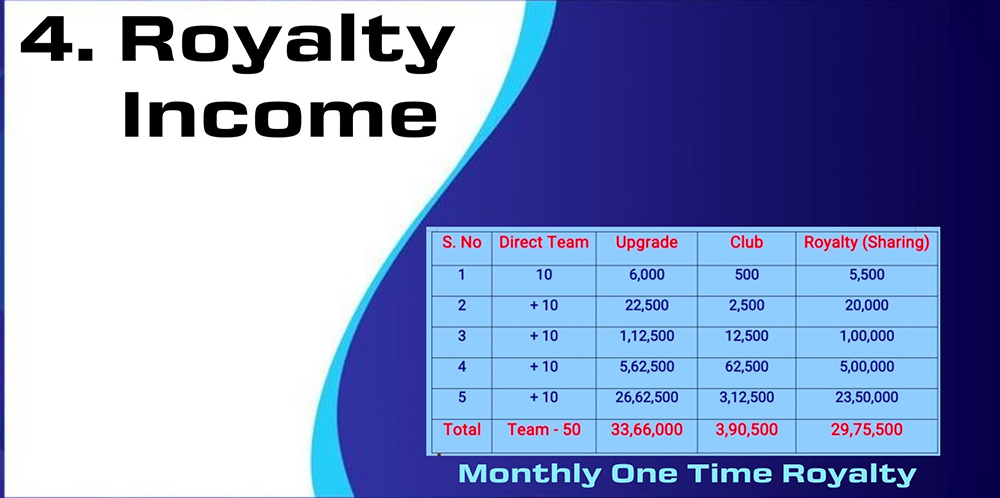 4. Royalty Income

| S. No | Direct Team | Upgrade | Club | Royalty (Sharing) |
|---|---|---|---|---|
| 1 | 10 | 6,000 | 500 | 5,500 |
| 2 | + 10 | 22,500 | 2,500 | 20,000 |
| 3 | + 10 | 1,12,500 | 12,500 | 1,00,000 |
| 4 | + 10 | 5,62,500 | 62,500 | 5,00,000 |
| 5 | + 10 | 26,62,500 | 3,12,500 | 23,50,000 |
| Total | Team - 50 | 33,66,000 | 3,90,500 | 29,75,500 |

Monthly One Time Royalty